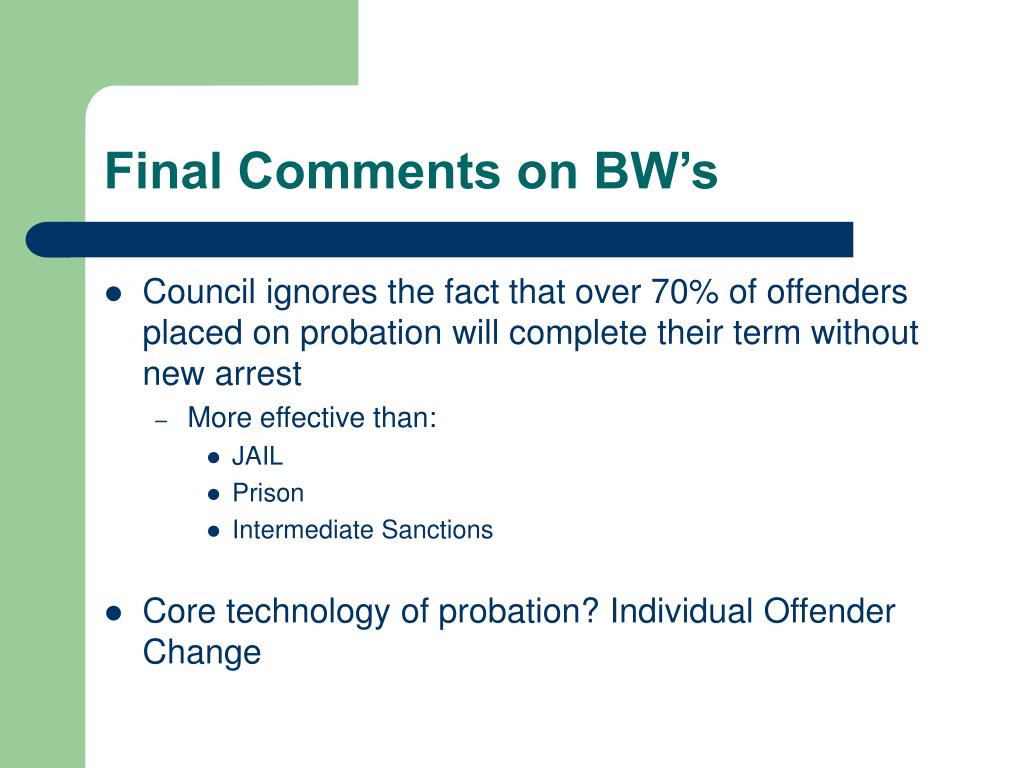 Final Comments on BW’s

- Council ignores the fact that over 70% of offenders placed on probation will complete their term without new arrest
  - More effective than:
    - JAIL
    - Prison
    - Intermediate Sanctions

- Core technology of probation? Individual Offender Change